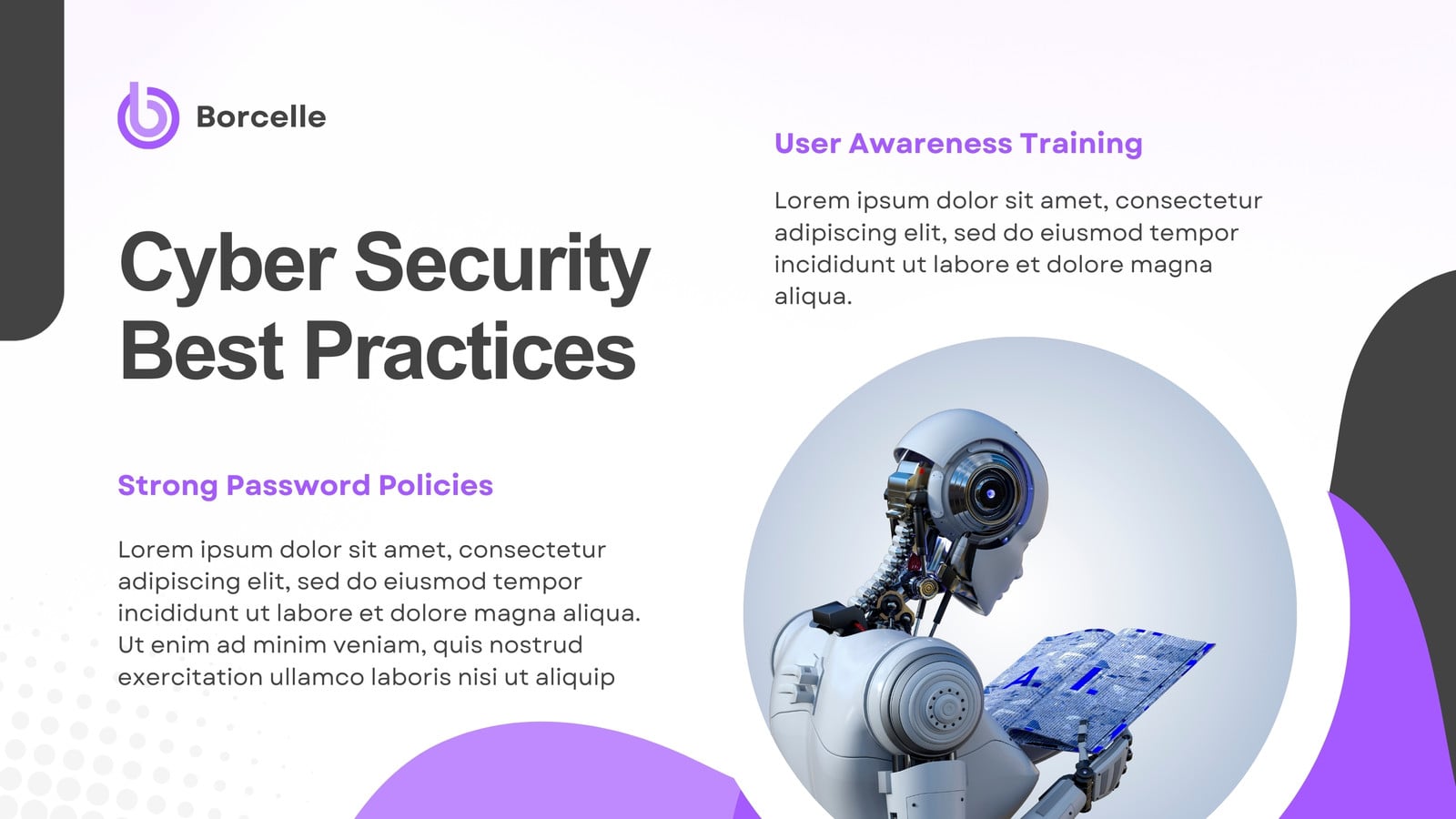 Borcelle

Cyber Security Best Practices

Strong Password Policies

Lorem ipsum dolor sit amet, consectetur adipiscing elit, sed do eiusmod tempor incididunt ut labore et dolore magna aliqua. Ut enim ad minim veniam, quis nostrud exercitation ullamco laboris nisi ut aliquip

User Awareness Training

Lorem ipsum dolor sit amet, consectetur adipiscing elit, sed do eiusmod tempor incididunt ut labore et dolore magna aliqua.